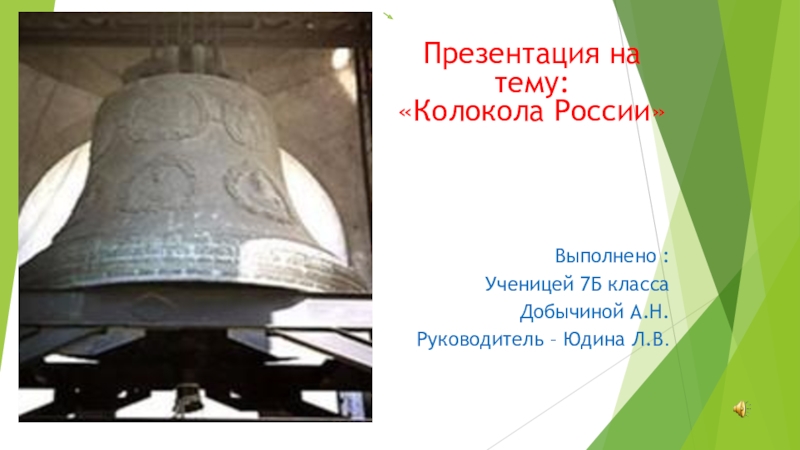 Презентация на тему: «Колокола России»

Выполнено :
Ученицей 7Б класса
Добычиной А.Н.
Руководитель – Юдина Л.В.